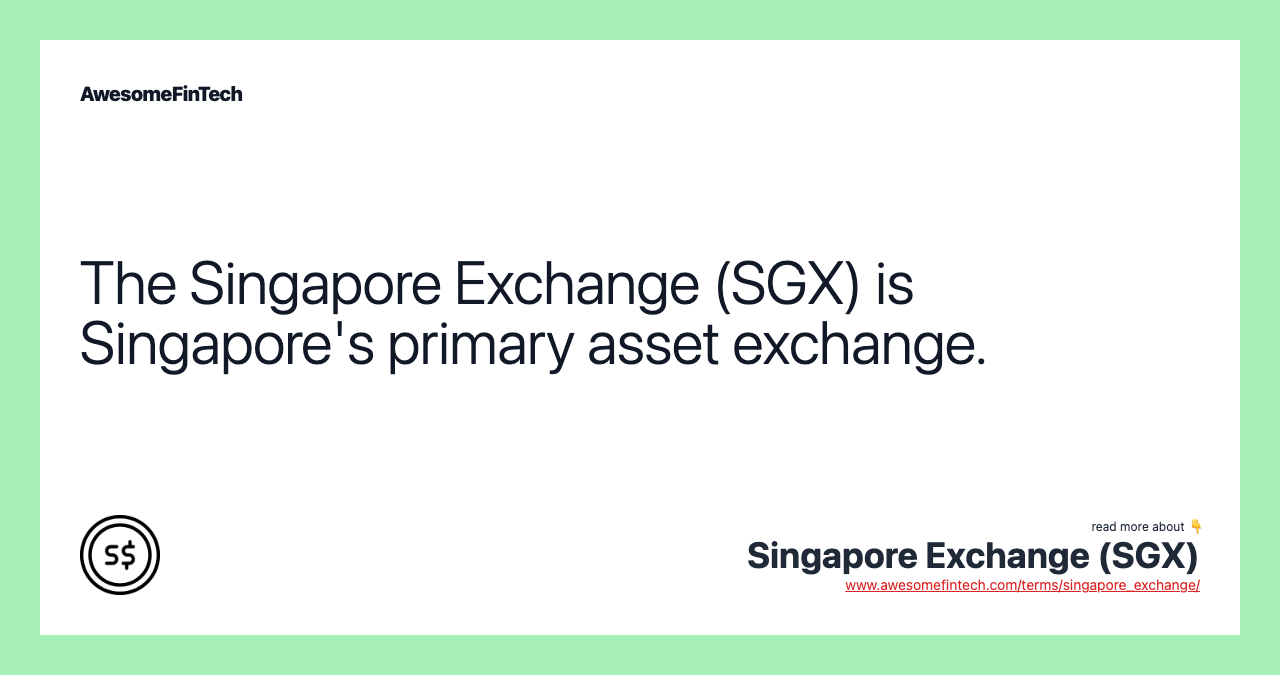 AwesomeFinTech

The Singapore Exchange (SGX) is Singapore's primary asset exchange.

S$

read more about 👇
Singapore Exchange (SGX)
www.awesomefintech.com/terms/singapore_exchange/